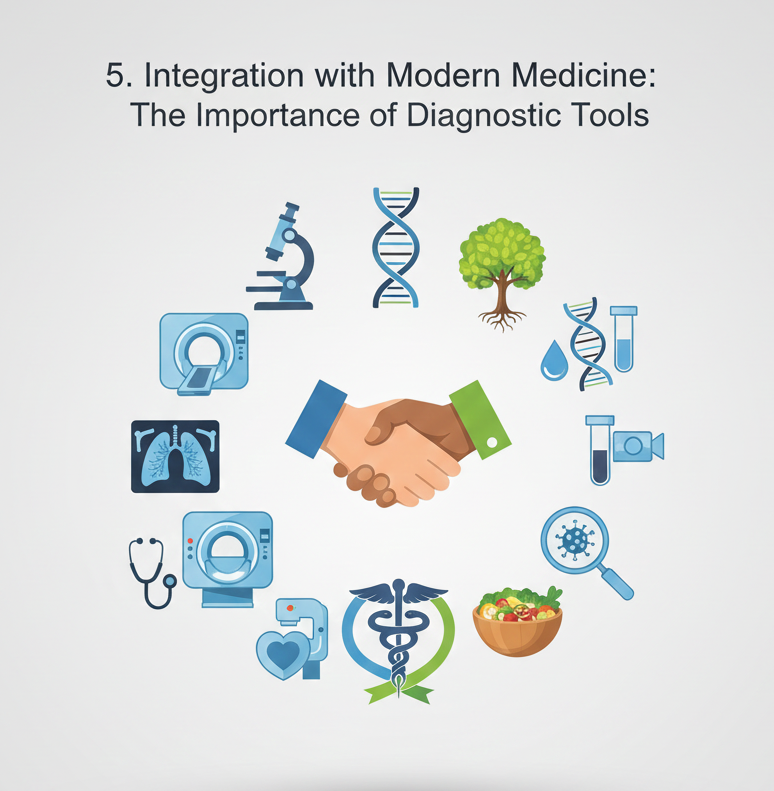 5. Integration with Modern Medicine:
The Importance of Diagnostic Tools